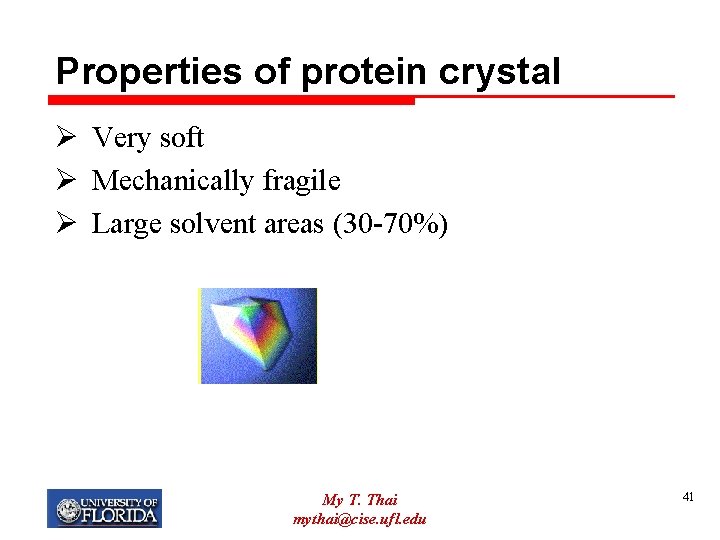 Properties of protein crystal

➢ Very soft
➢ Mechanically fragile
➢ Large solvent areas (30-70%)

UNIVERSITY OF FLORIDA

My T. Thai
mythai@cise.ufl.edu

41